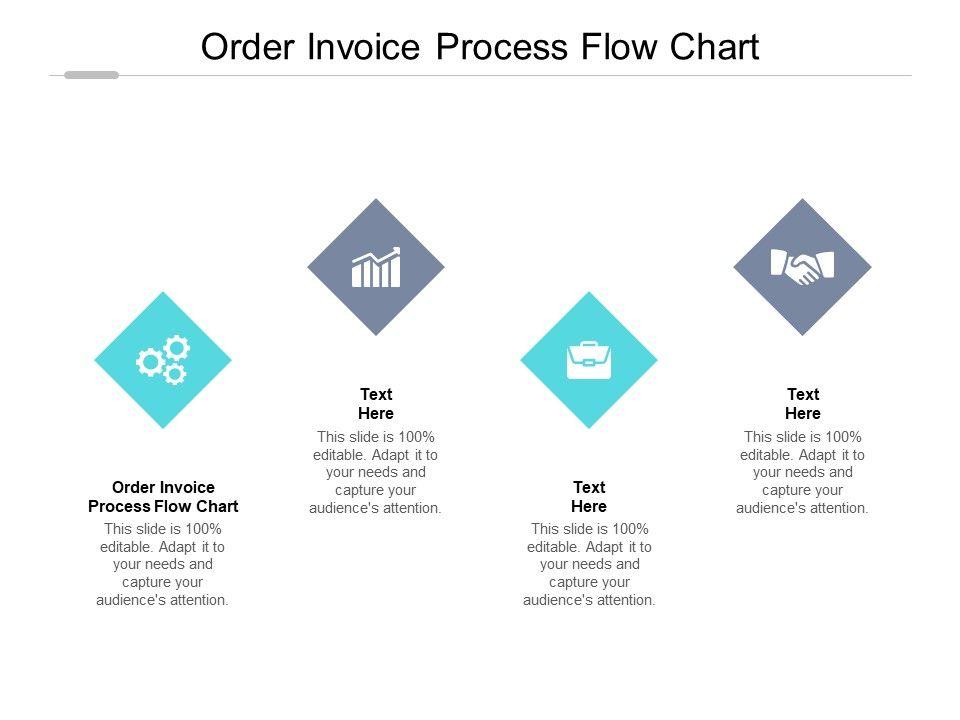 Order Invoice Process Flow Chart

Order Invoice Process Flow Chart
This slide is 100% editable. Adapt it to your needs and capture your audience's attention.

Text Here
This slide is 100% editable. Adapt it to your needs and capture your audience's attention.

Text Here
This slide is 100% editable. Adapt it to your needs and capture your audience's attention.

Text Here
This slide is 100% editable. Adapt it to your needs and capture your audience's attention.